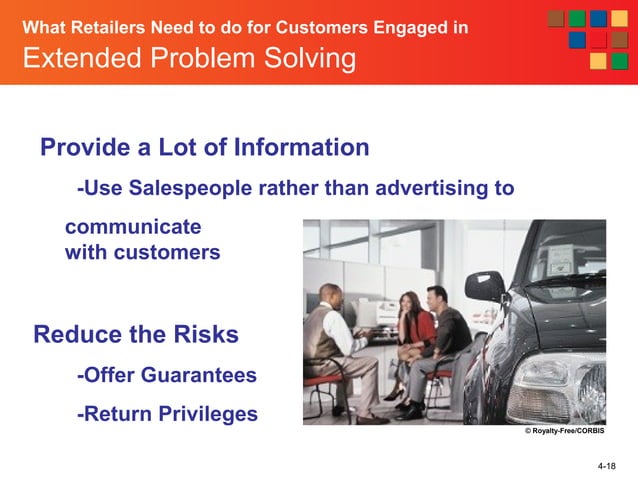 What Retailers Need to do for Customers Engaged in
Extended Problem Solving

Provide a Lot of Information

-Use Salespeople rather than advertising to communicate with customers

Reduce the Risks

-Offer Guarantees

-Return Privileges

© Royalty-Free/CORBIS

4-18